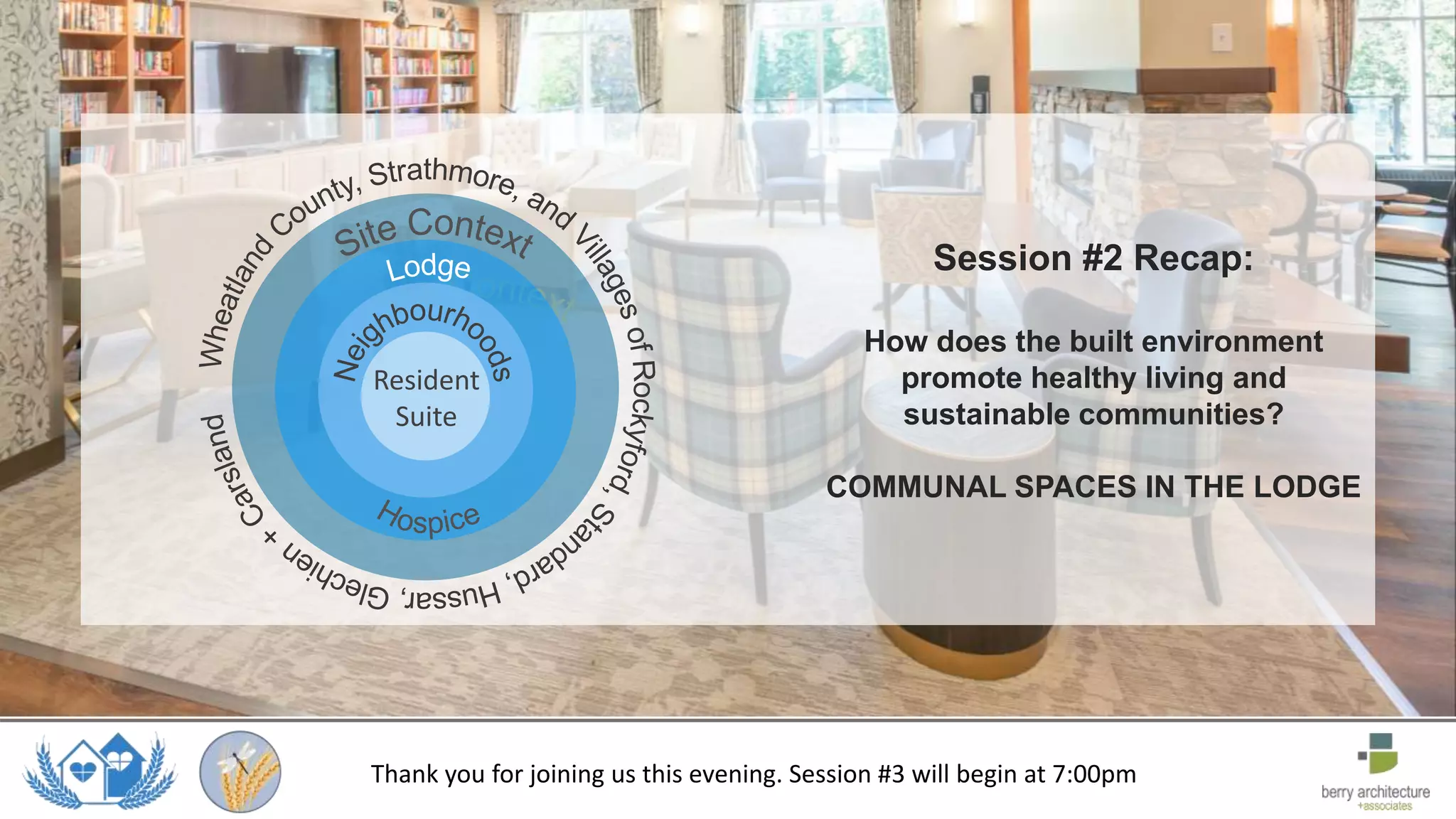 Wheatland County, Strathmore, and Villages of Rockyford, Standard, Hussar, Gleichen + Carsland

Site Context

Lodge

Neighbourhoods

Resident Suite

Hospice

Session #2 Recap:

How does the built environment promote healthy living and sustainable communities?

COMMUNAL SPACES IN THE LODGE

Thank you for joining us this evening. Session #3 will begin at 7:00pm

berry architecture +associates